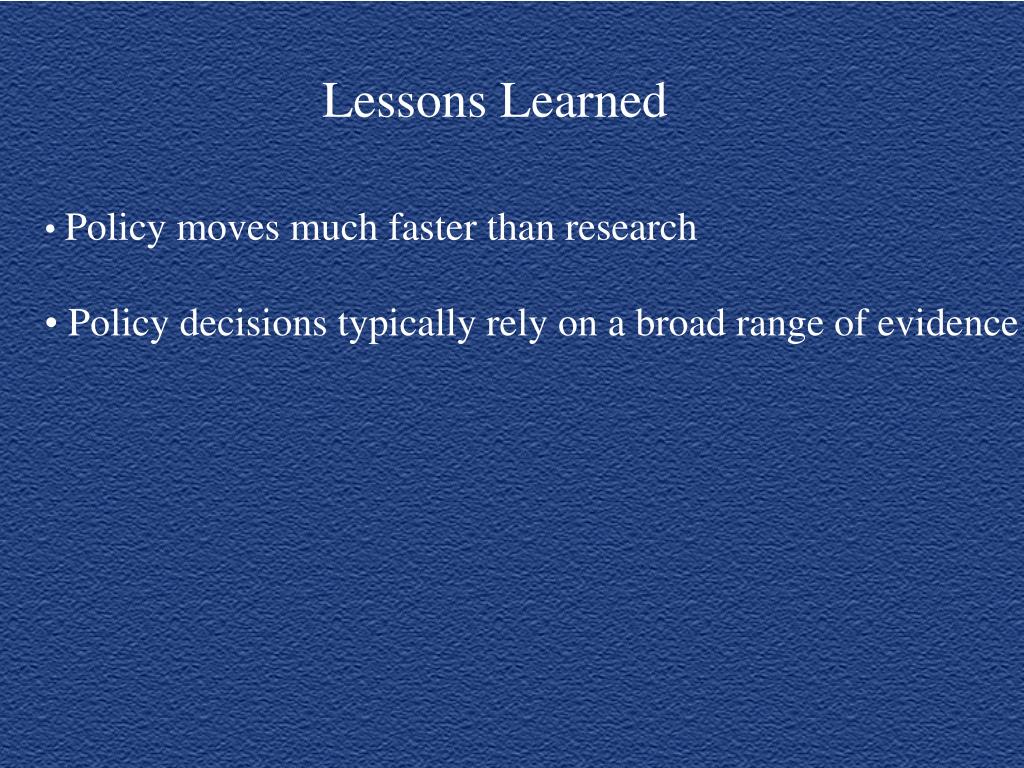 Lessons Learned

• Policy moves much faster than research

• Policy decisions typically rely on a broad range of evidence